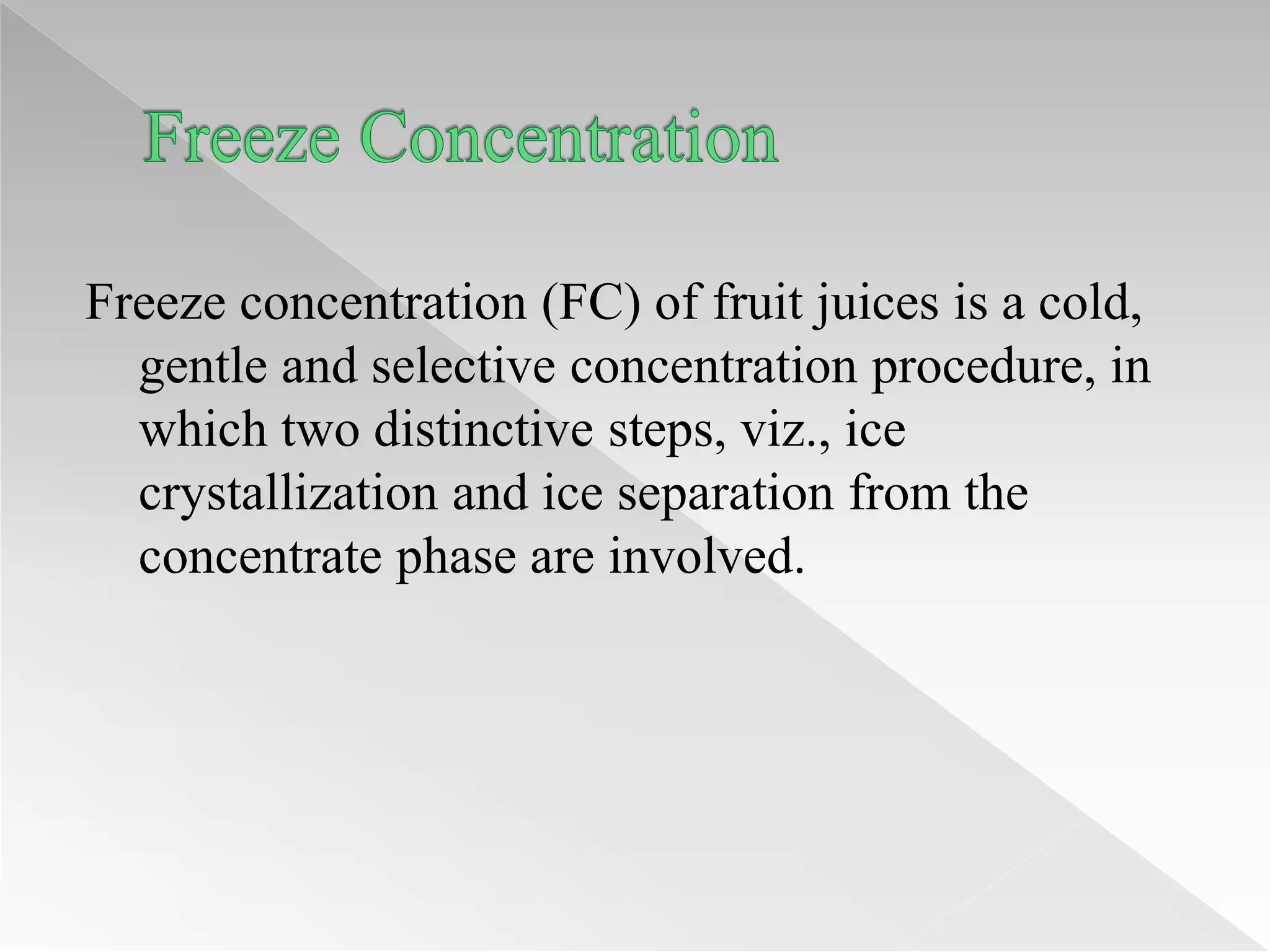 Freeze Concentration

Freeze concentration (FC) of fruit juices is a cold, gentle and selective concentration procedure, in which two distinctive steps, viz., ice crystallization and ice separation from the concentrate phase are involved.